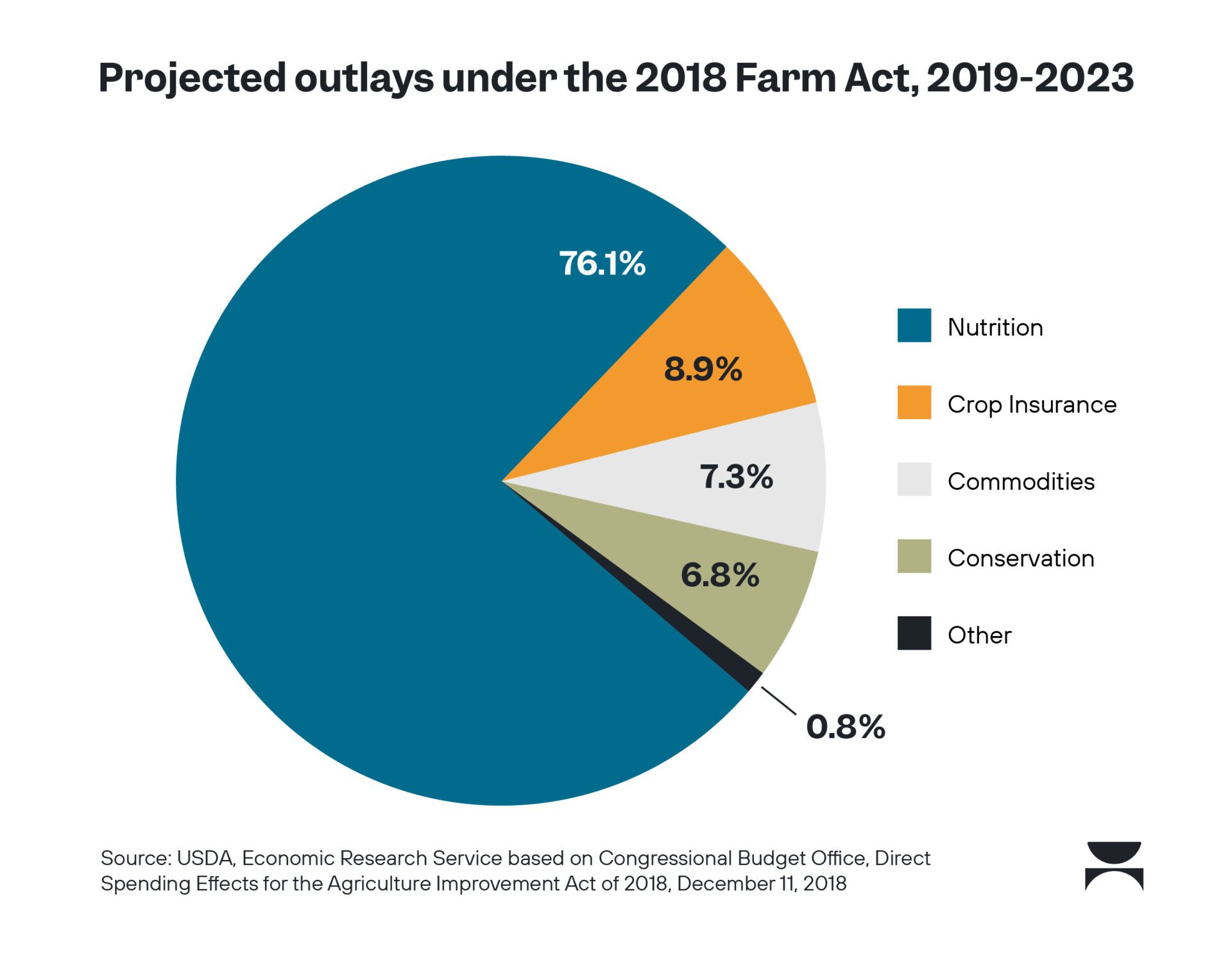 Projected outlays under the 2018 Farm Act, 2019-2023

76.1%
8.9%
7.3%
6.8%
0.8%

Nutrition
Crop Insurance
Commodities
Conservation
Other

Source: USDA, Economic Research Service based on Congressional Budget Office, Direct Spending Effects for the Agriculture Improvement Act of 2018, December 11, 2018